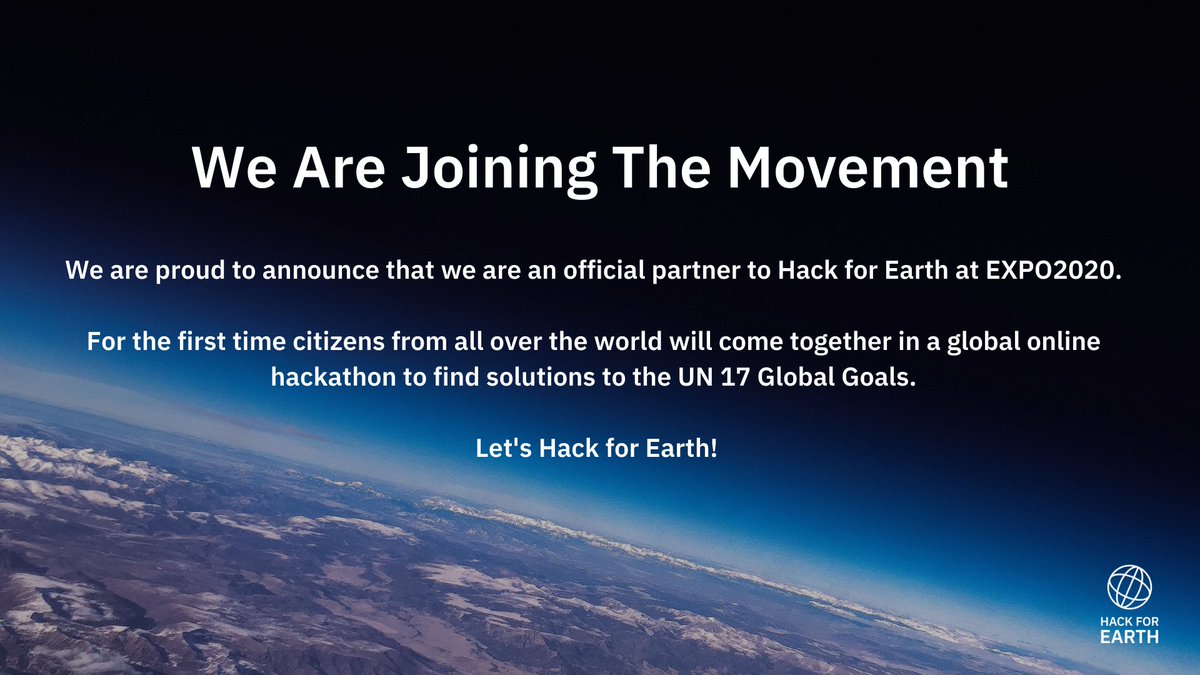 We Are Joining The Movement

We are proud to announce that we are an official partner to Hack for Earth at EXPO2020.

For the first time citizens from all over the world will come together in a global online hackathon to find solutions to the UN 17 Global Goals.

Let's Hack for Earth!

HACK FOR
EARTH